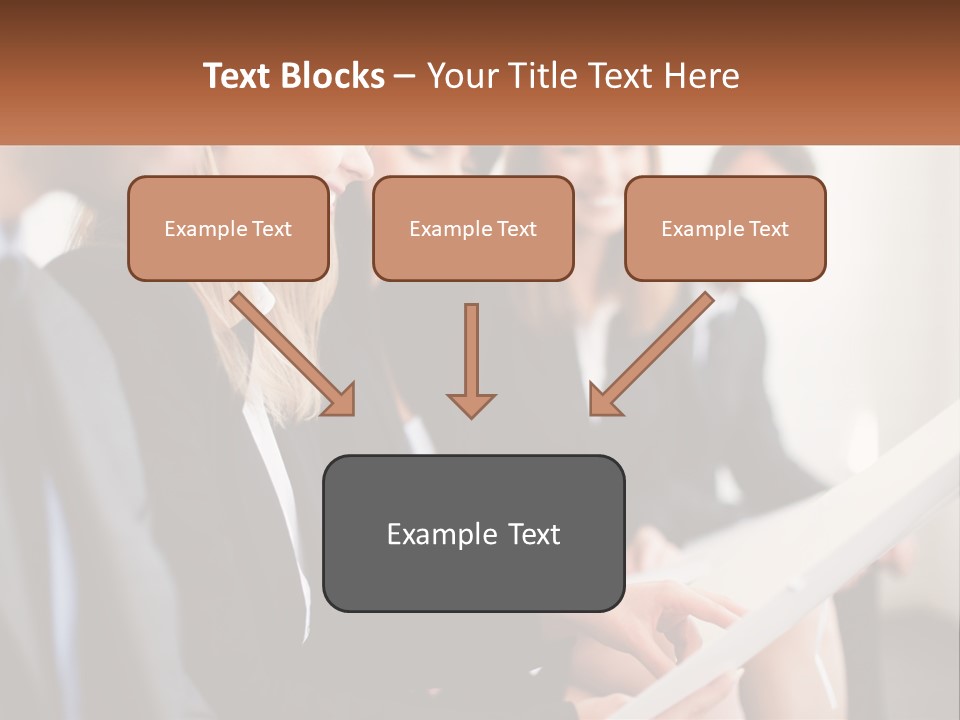 Text Blocks – Your Title Text Here

Example Text

Example Text

Example Text

Example Text